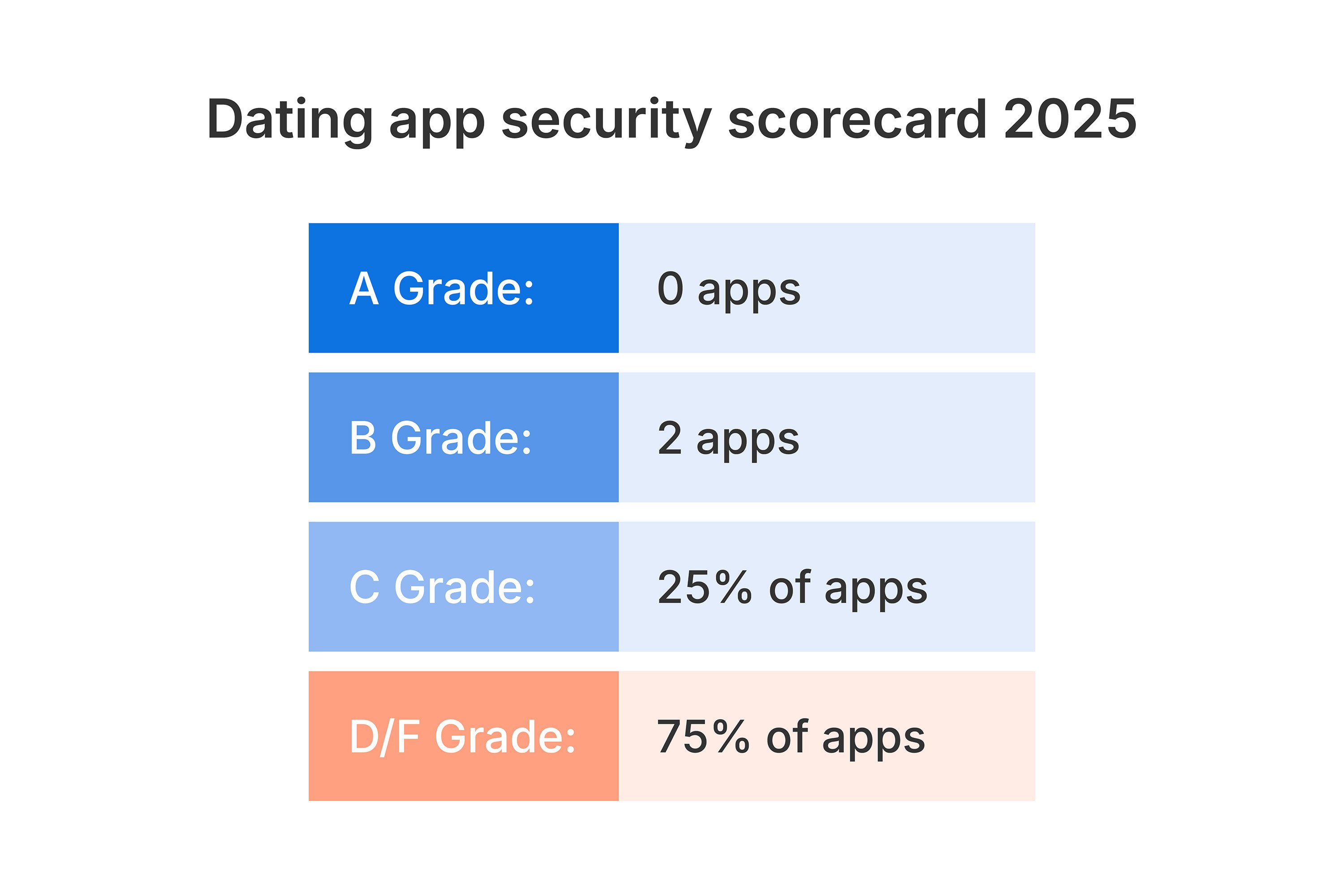 Dating app security scorecard 2025

| A Grade: | 0 apps |
|---|---|
| B Grade: | 2 apps |
| C Grade: | 25% of apps |
| D/F Grade: | 75% of apps |